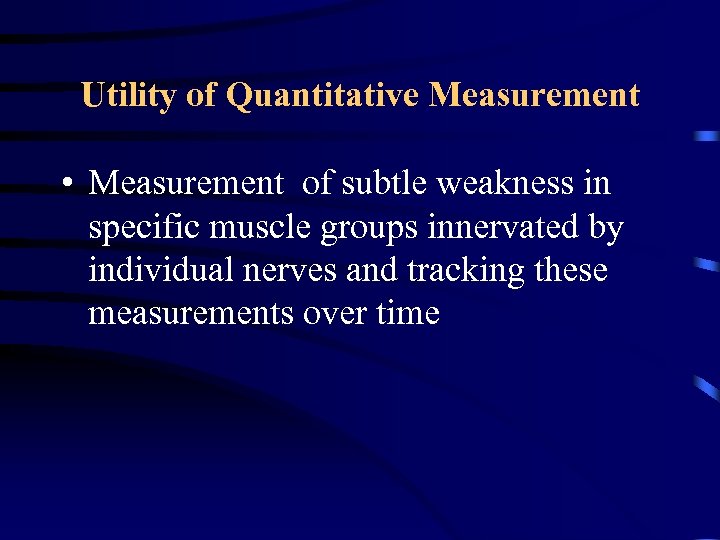 Utility of Quantitative Measurement

• Measurement of subtle weakness in specific muscle groups innervated by individual nerves and tracking these measurements over time